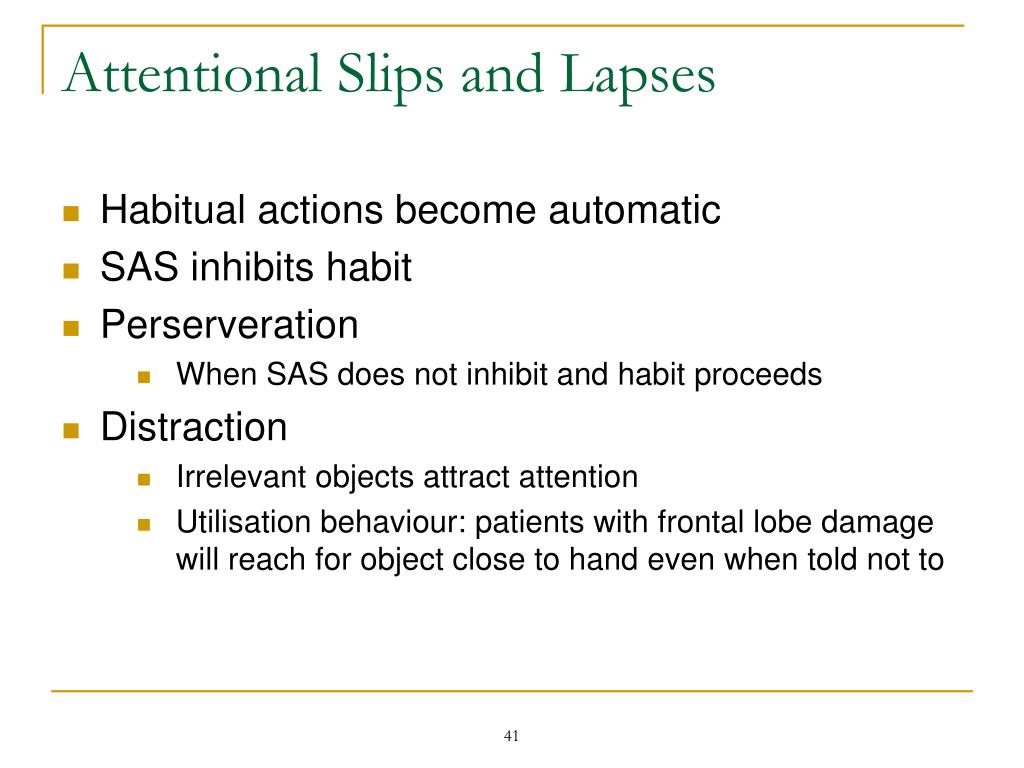 Attentional Slips and Lapses

- Habitual actions become automatic
- SAS inhibits habit
- Perserveration
  - When SAS does not inhibit and habit proceeds
- Distraction
  - Irrelevant objects attract attention
  - Utilisation behaviour: patients with frontal lobe damage will reach for object close to hand even when told not to

41